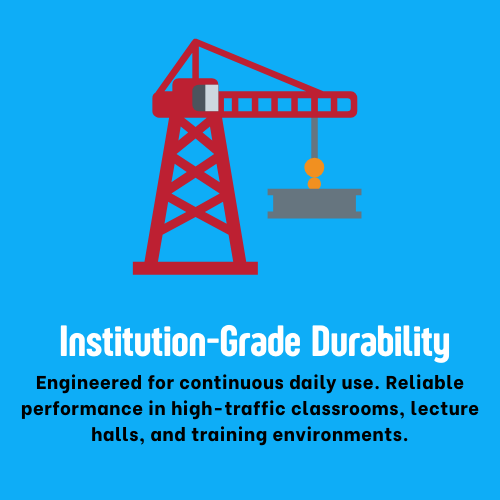 Institution-Grade Durability

Engineered for continuous daily use. Reliable performance in high-traffic classrooms, lecture halls, and training environments.